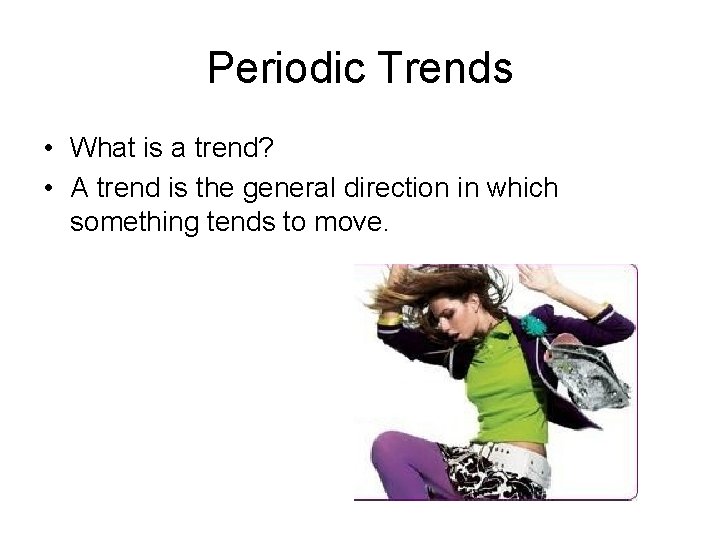 Periodic Trends

• What is a trend?
• A trend is the general direction in which something tends to move.